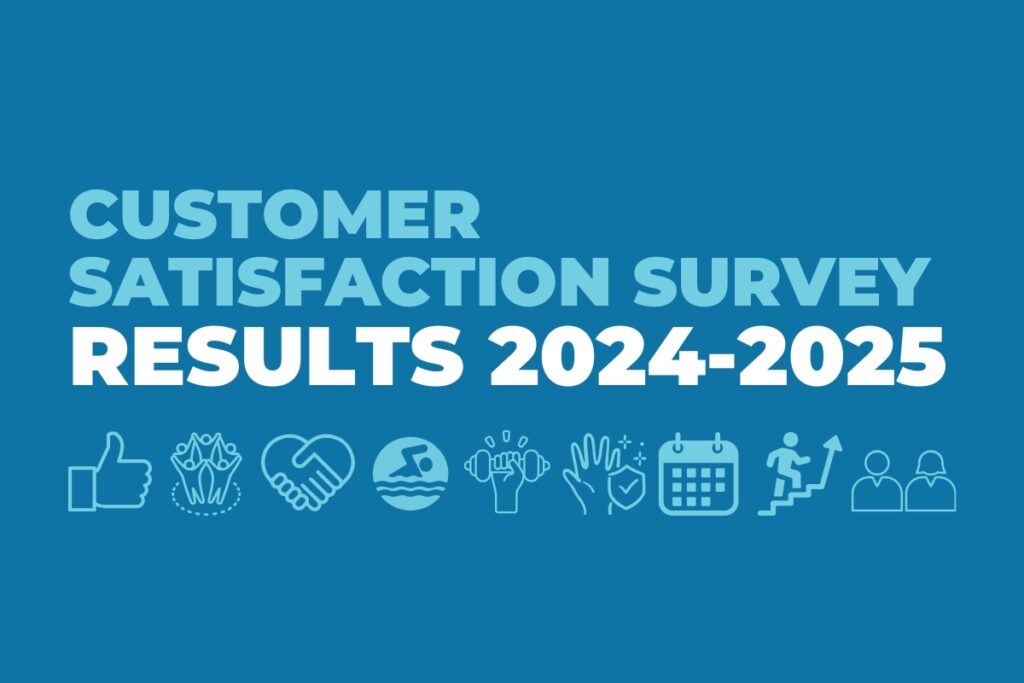 CUSTOMER SATISFACTION SURVEY
RESULTS 2024-2025